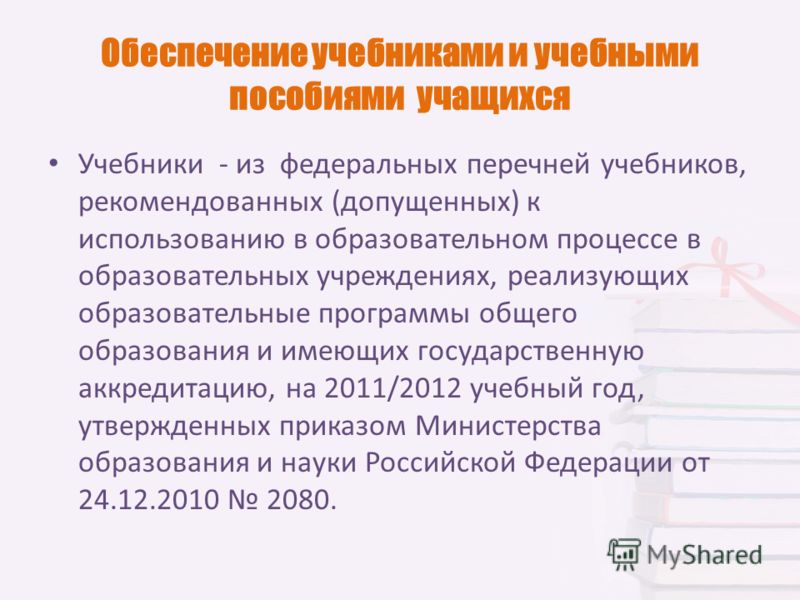 Обеспечение учебниками и учебными пособиями учащихся

• Учебники - из федеральных перечней учебников, рекомендованных (допущенных) к использованию в образовательном процессе в образовательных учреждениях, реализующих образовательные программы общего образования и имеющих государственную аккредитацию, на 2011/2012 учебный год, утвержденных приказом Министерства образования и науки Российской Федерации от 24.12.2010 № 2080.

MyShared